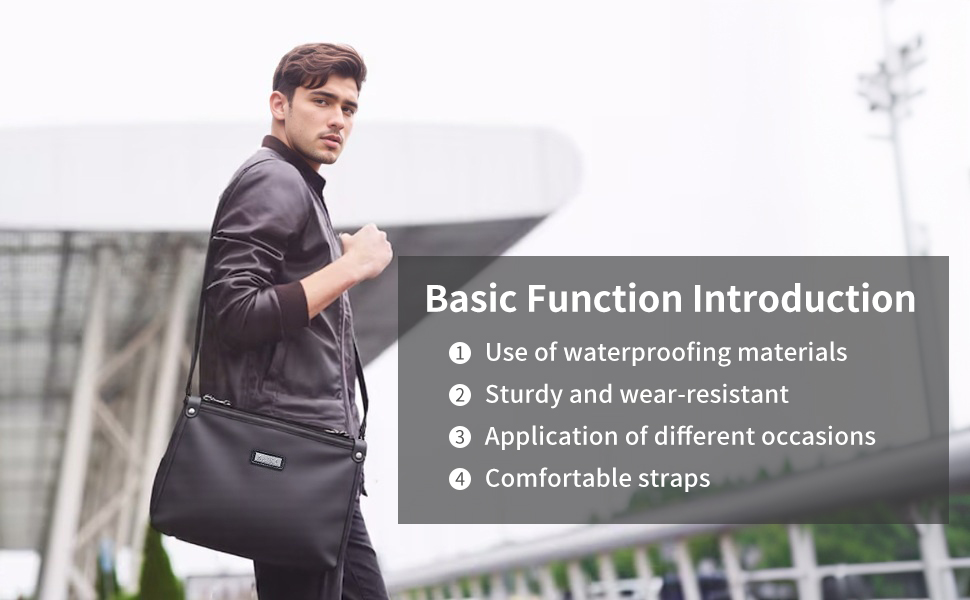 Basic Function Introduction

❶ Use of waterproofing materials
❷ Sturdy and wear-resistant
❸ Application of different occasions
❹ Comfortable straps